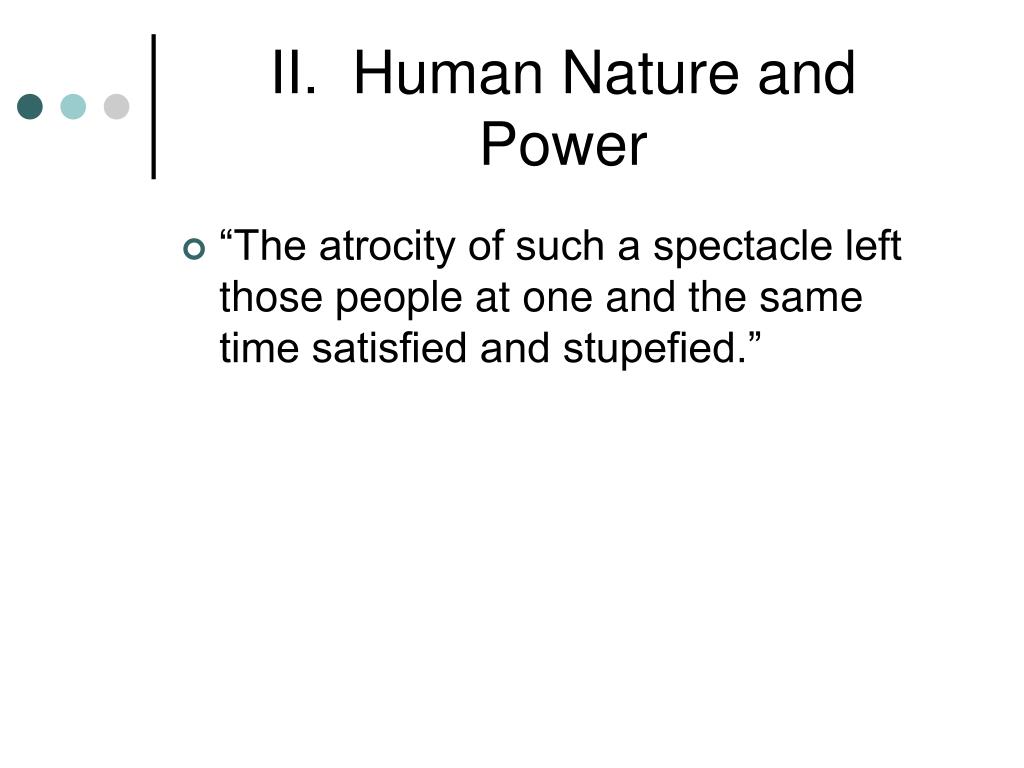 II. Human Nature and Power

“The atrocity of such a spectacle left those people at one and the same time satisfied and stupefied.”